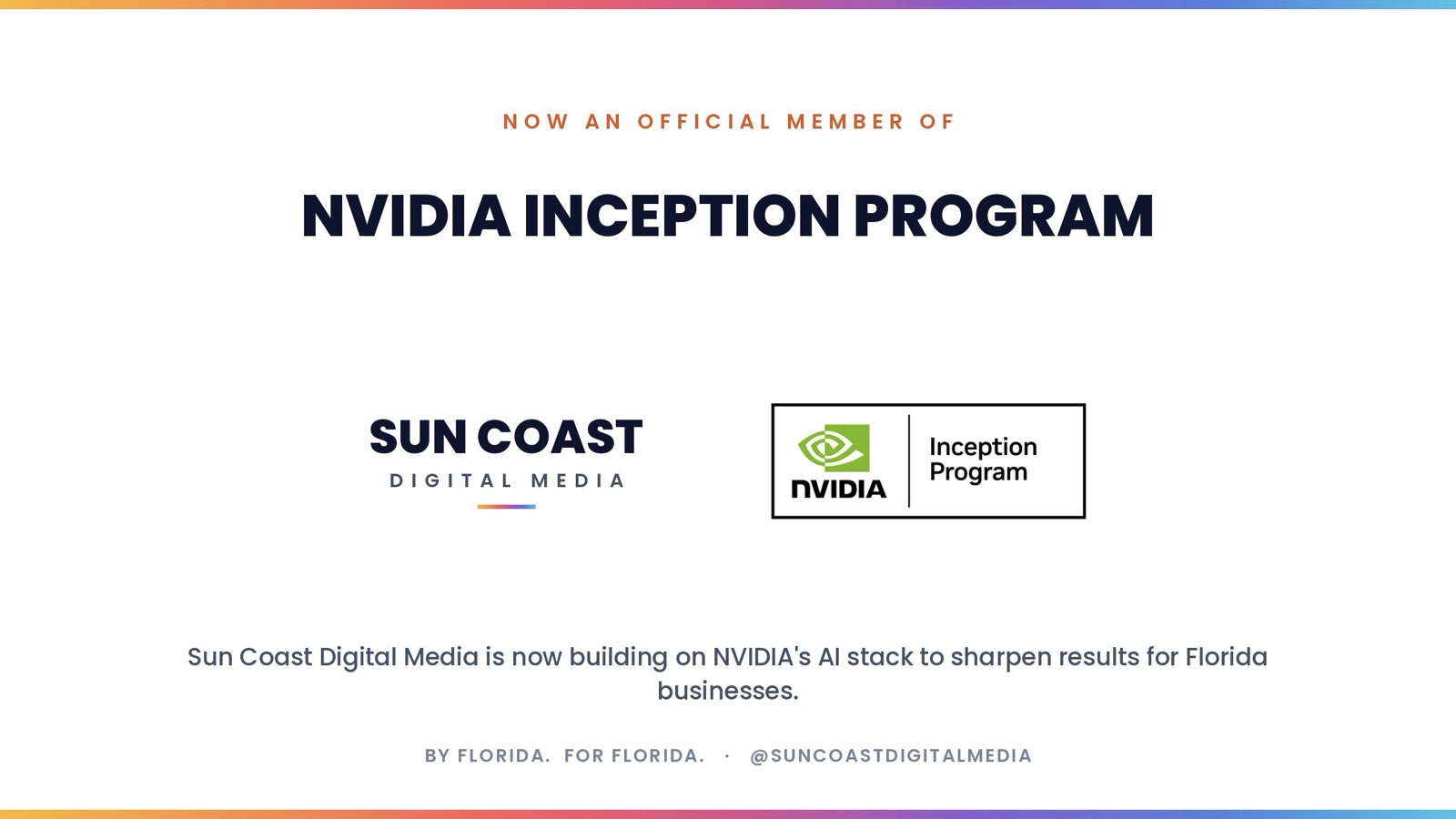 NOW AN OFFICIAL MEMBER OF

NVIDIA INCEPTION PROGRAM

SUN COAST
DIGITAL MEDIA

NVIDIA
Inception Program

Sun Coast Digital Media is now building on NVIDIA's AI stack to sharpen results for Florida businesses.

BY FLORIDA. FOR FLORIDA. · @SUNCOASTDIGITALMEDIA